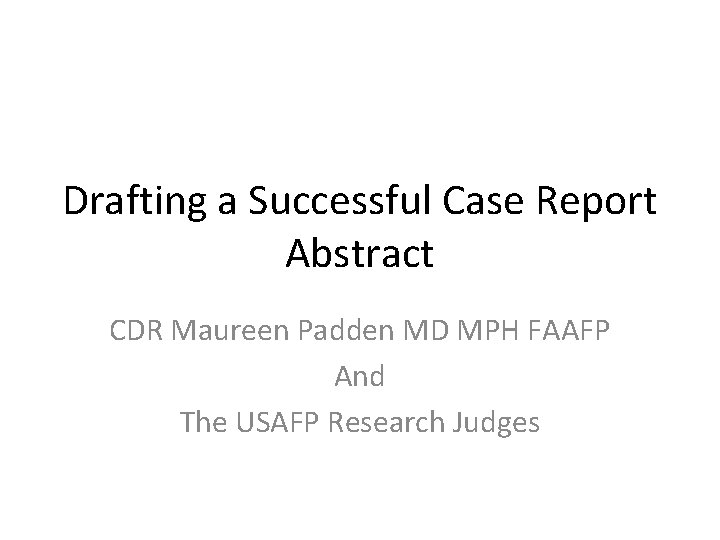 Drafting a Successful Case Report Abstract

CDR Maureen Padden MD MPH FAAFP
And
The USAFP Research Judges